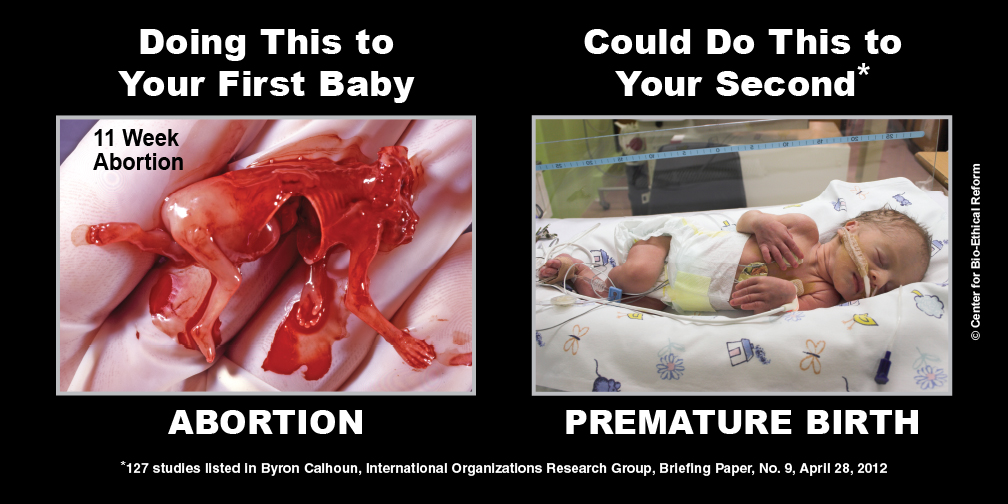 Doing This to Your First Baby

11 Week Abortion

ABORTION

Could Do This to Your Second*

PREMATURE BIRTH

© Center for Bio-Ethical Reform

*127 studies listed in Byron Calhoun, International Organizations Research Group, Briefing Paper, No. 9, April 28, 2012